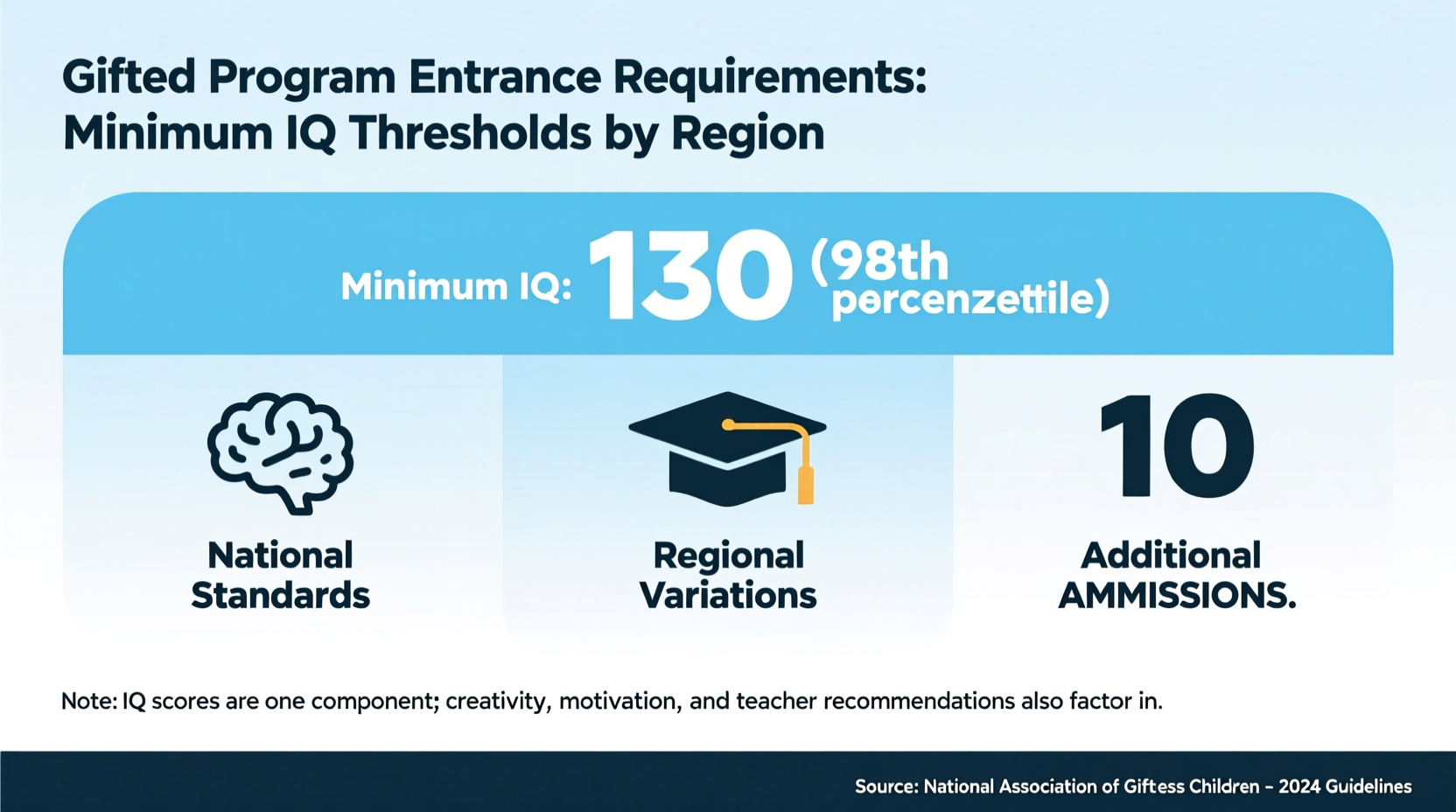 Gifted Program Entrance Requirements: Minimum IQ Thresholds by Region

Minimum IQ: 130 (98th percenzettile)

National Standards

Regional Variations

10

Additional AMMISSIONS.

Note: IQ scores are one component; creativity, motivation, and teacher recommendations also factor in.

Source: National Association of Giftess Children – 2024 Guidelines